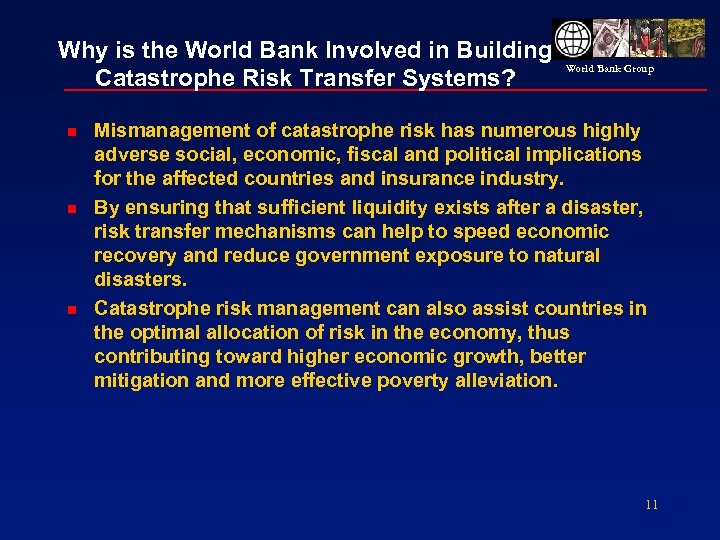 Why is the World Bank Involved in Building Catastrophe Risk Transfer Systems?

World Bank Group

- Mismanagement of catastrophe risk has numerous highly adverse social, economic, fiscal and political implications for the affected countries and insurance industry.
- By ensuring that sufficient liquidity exists after a disaster, risk transfer mechanisms can help to speed economic recovery and reduce government exposure to natural disasters.
- Catastrophe risk management can also assist countries in the optimal allocation of risk in the economy, thus contributing toward higher economic growth, better mitigation and more effective poverty alleviation.

11